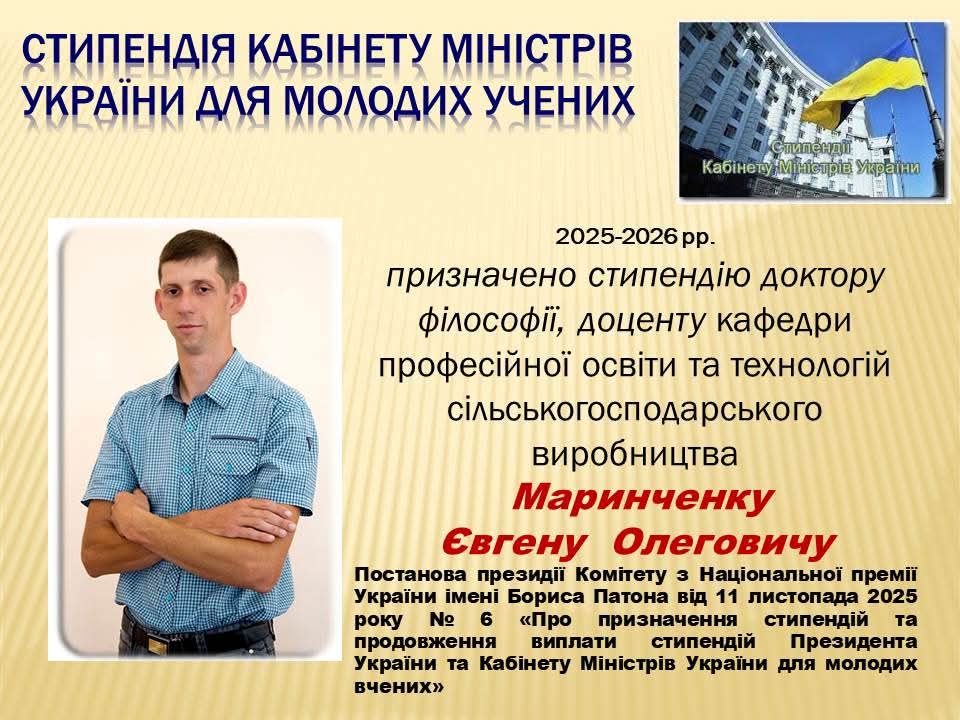 СТИПЕНДІЯ КАБІНЕТУ МІНІСТРІВ УКРАЇНИ ДЛЯ МОЛОДИХ УЧЕНИХ

Стипендії Кабінету Міністрів України

2025-2026 рр.

призначено стипендію доктору філософії, доценту кафедри професійної освіти та технологій сільськогосподарського виробництва

Маринченку Євгену Олеговичу

Постанова президії Комітету з Національної премії України імені Бориса Патона від 11 листопада 2025 року № 6 «Про призначення стипендій та продовження виплати стипендій Президента України та Кабінету Міністрів України для молодих вчених»